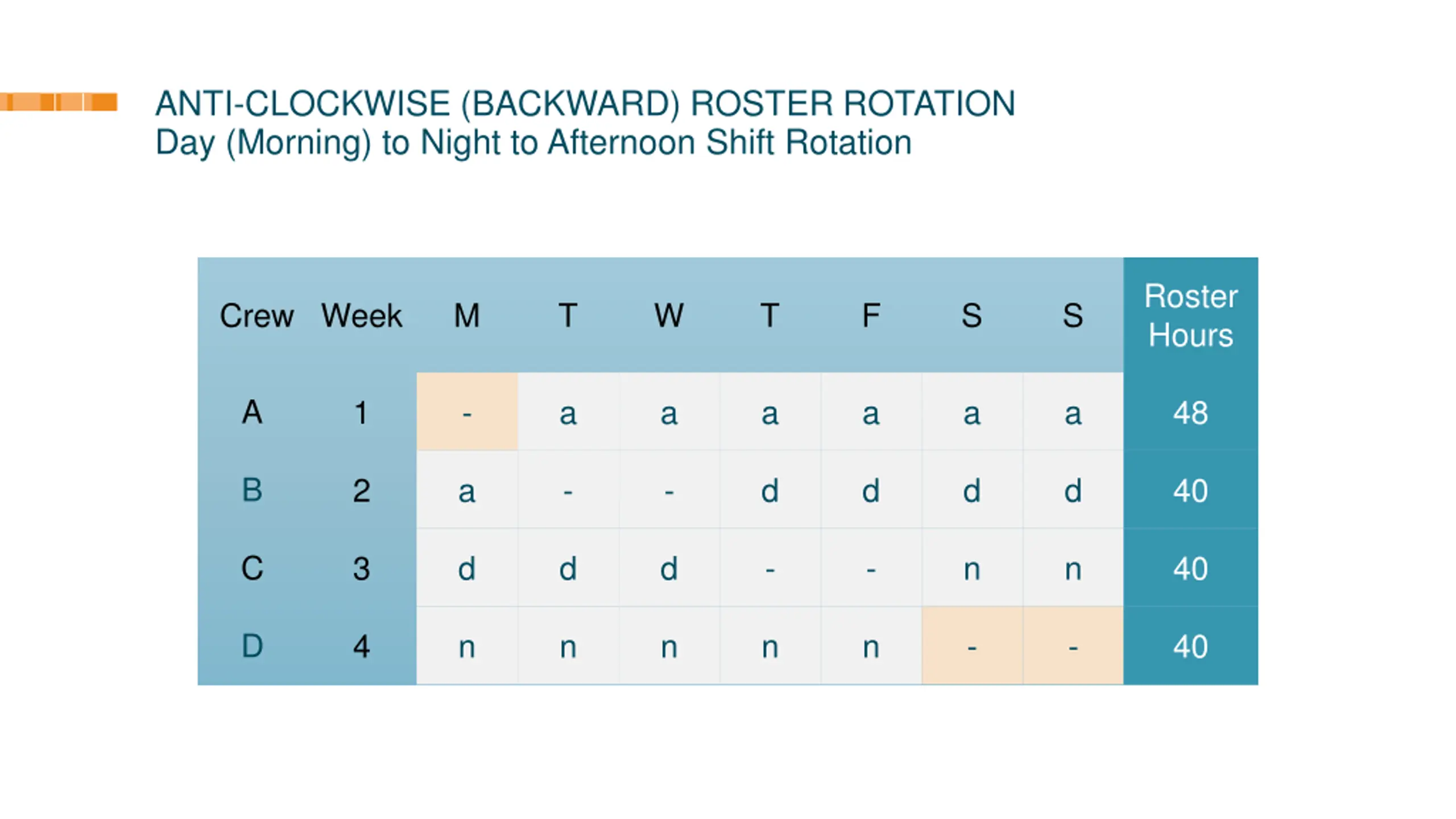 ANTI-CLOCKWISE (BACKWARD) ROSTER ROTATION
Day (Morning) to Night to Afternoon Shift Rotation

| Crew | Week | M | T | W | T | F | S | S | Roster Hours |
|---|---|---|---|---|---|---|---|---|---|
| A | 1 | - | a | a | a | a | a | a | 48 |
| B | 2 | a | - | - | d | d | d | d | 40 |
| C | 3 | d | d | d | - | - | n | n | 40 |
| D | 4 | n | n | n | n | n | - | - | 40 |